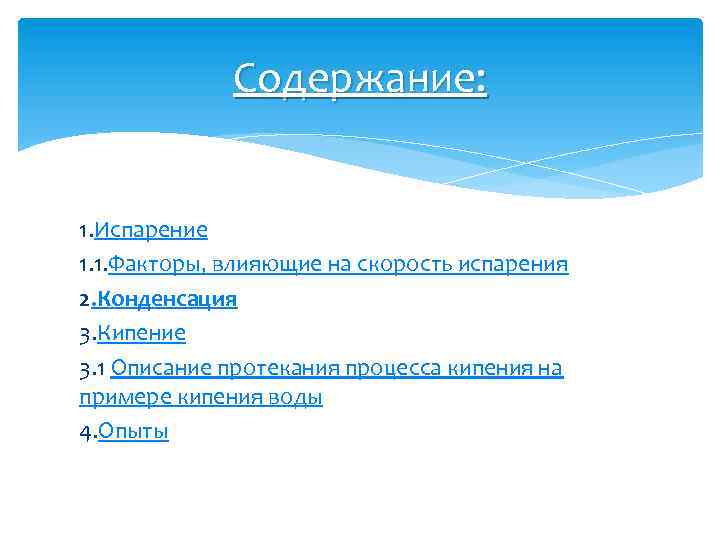 Содержание:

1.Испарение

1.1.Факторы, влияющие на скорость испарения

2.Конденсация

3.Кипение

3.1 Описание протекания процесса кипения на примере кипения воды

4.Опыты